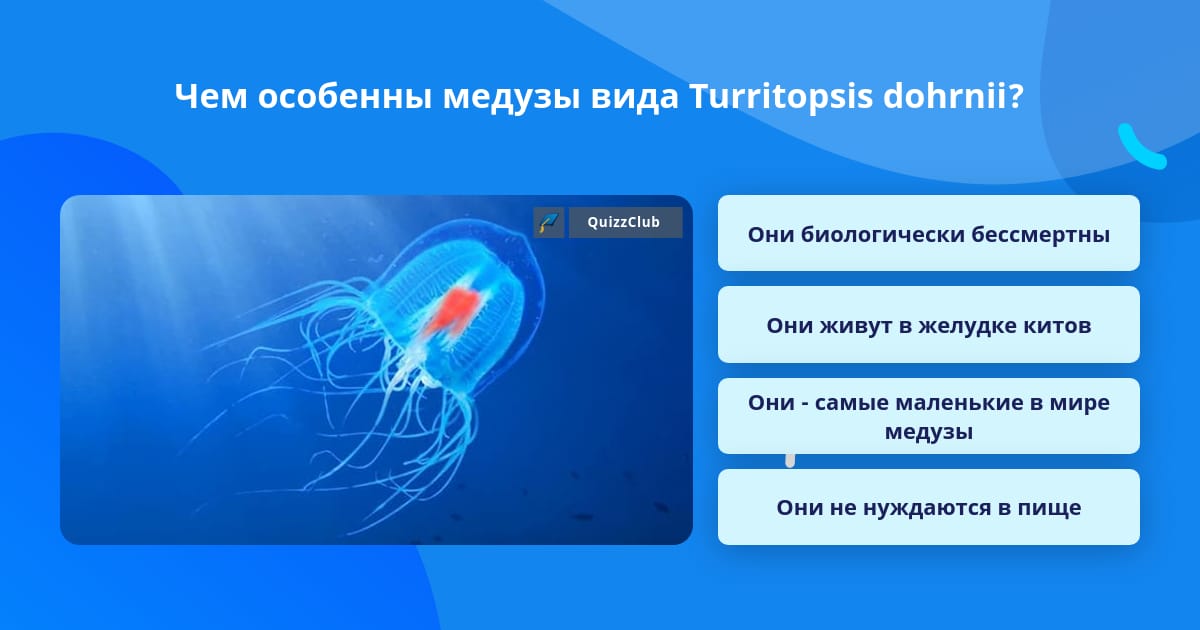 Чем особенны медузы вида Turritopsis dohrnii?

QuizzClub

Они биологически бессмертны

Они живут в желудке китов

Они - самые маленькие в мире медузы

Они не нуждаются в пище